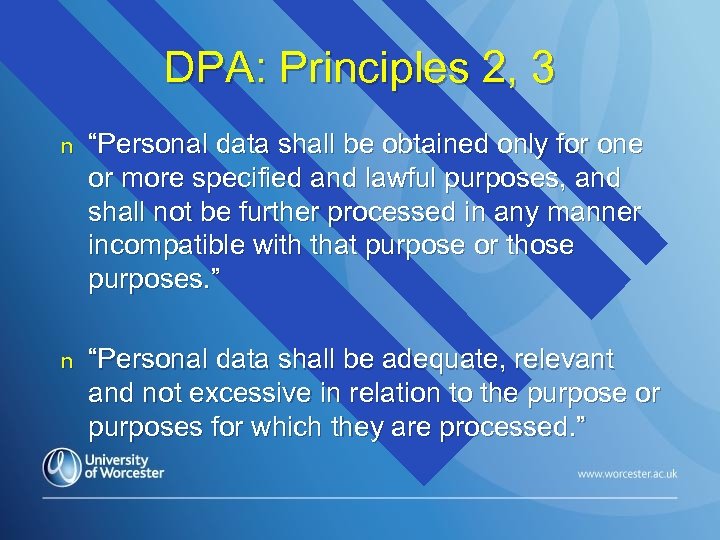 DPA: Principles 2, 3

n “Personal data shall be obtained only for one or more specified and lawful purposes, and shall not be further processed in any manner incompatible with that purpose or those purposes.”

n “Personal data shall be adequate, relevant and not excessive in relation to the purpose or purposes for which they are processed.”

University of Worcester

www.worcester.ac.uk